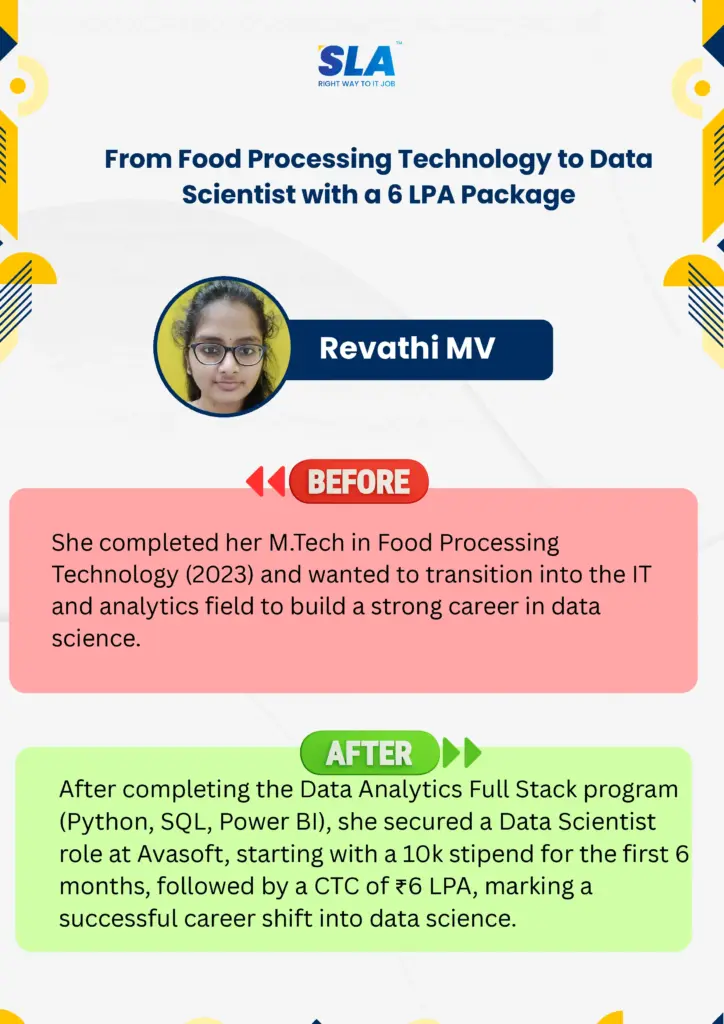 SLA™
RIGHT WAY TO IT JOB

From Food Processing Technology to Data Scientist with a 6 LPA Package

Revathi MV

BEFORE

She completed her M.Tech in Food Processing Technology (2023) and wanted to transition into the IT and analytics field to build a strong career in data science.

AFTER

After completing the Data Analytics Full Stack program (Python, SQL, Power BI), she secured a Data Scientist role at Avasoft, starting with a 10k stipend for the first 6 months, followed by a CTC of ₹6 LPA, marking a successful career shift into data science.